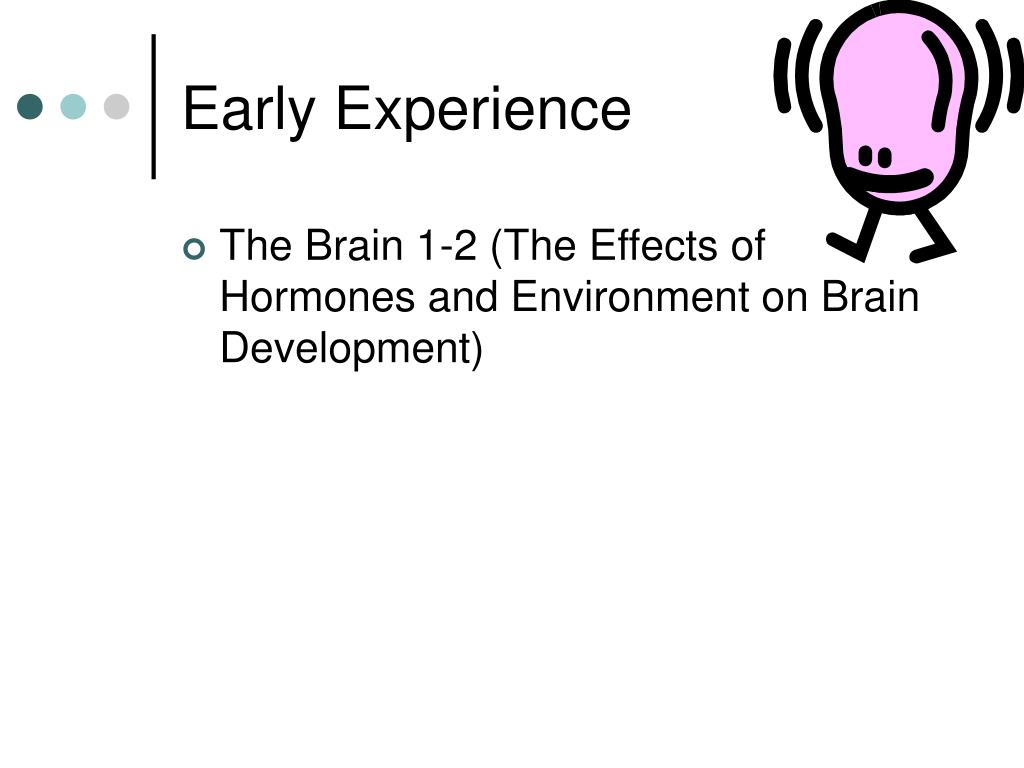 Early Experience

The Brain 1-2 (The Effects of Hormones and Environment on Brain Development)